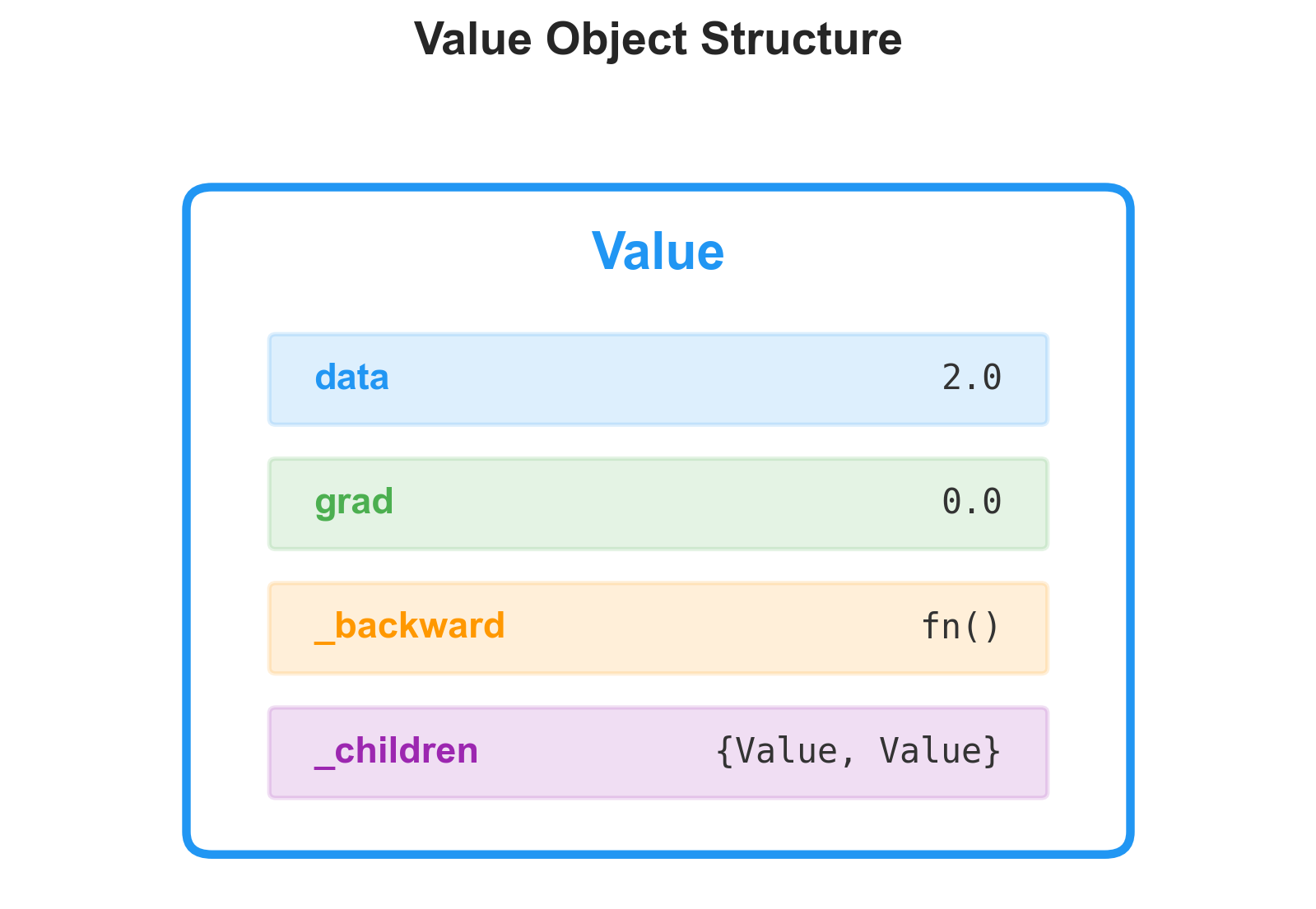 Value Object Structure

Value

data 2.0

grad 0.0

_backward fn()

_children {Value, Value}